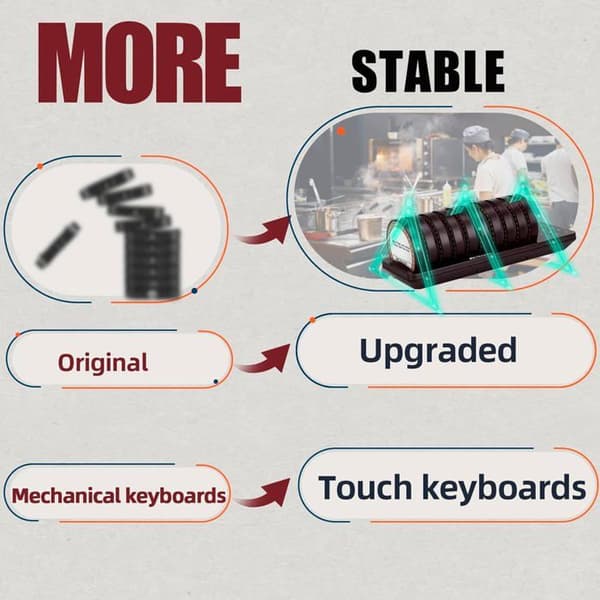 MORE STABLE

Original

Upgraded

Mechanical keyboards

Touch keyboards